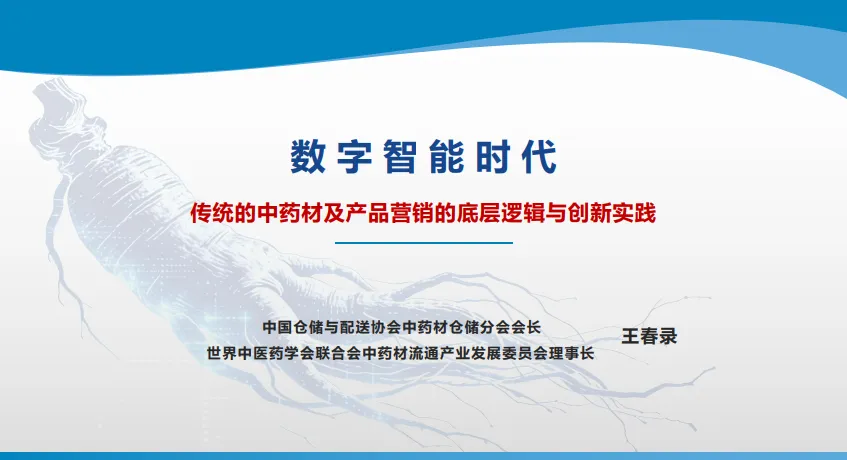 数字智能时代

传统的中药材及产品营销的底层逻辑与创新实践

中国仓储与配送协会中药材仓储分会会长
世界中医药学会联合会中药材流通产业发展委员会理事长

王春录